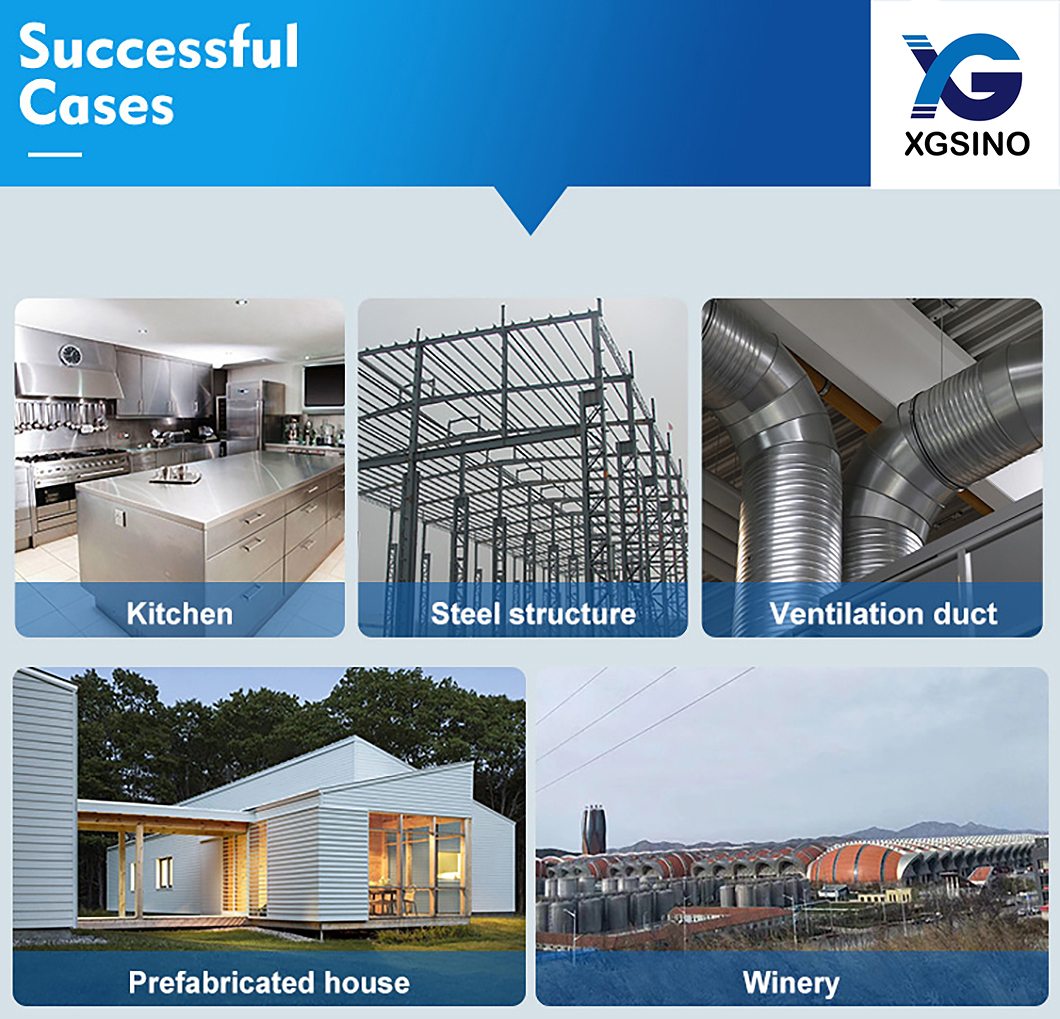 Successful Cases

XG
XGSINO

Kitchen

Steel structure

Ventilation duct

Prefabricated house

Winery